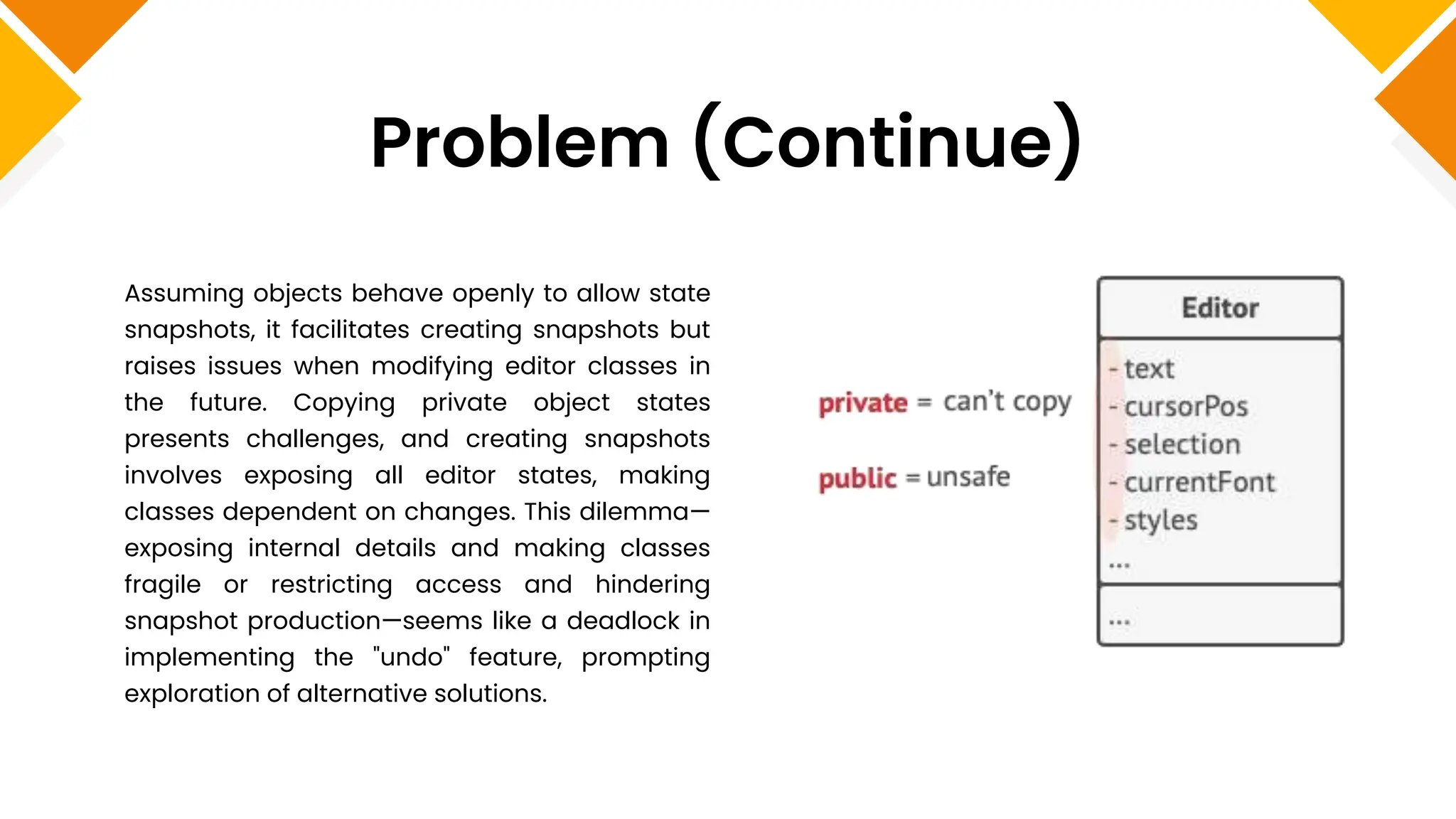 Problem (Continue)

Assuming objects behave openly to allow state snapshots, it facilitates creating snapshots but raises issues when modifying editor classes in the future. Copying private object states presents challenges, and creating snapshots involves exposing all editor states, making classes dependent on changes. This dilemma—exposing internal details and making classes fragile or restricting access and hindering snapshot production—seems like a deadlock in implementing the "undo" feature, prompting exploration of alternative solutions.

private = can't copy

public = unsafe

Editor

- text
- cursorPos
- selection
- currentFont
- styles
...

...